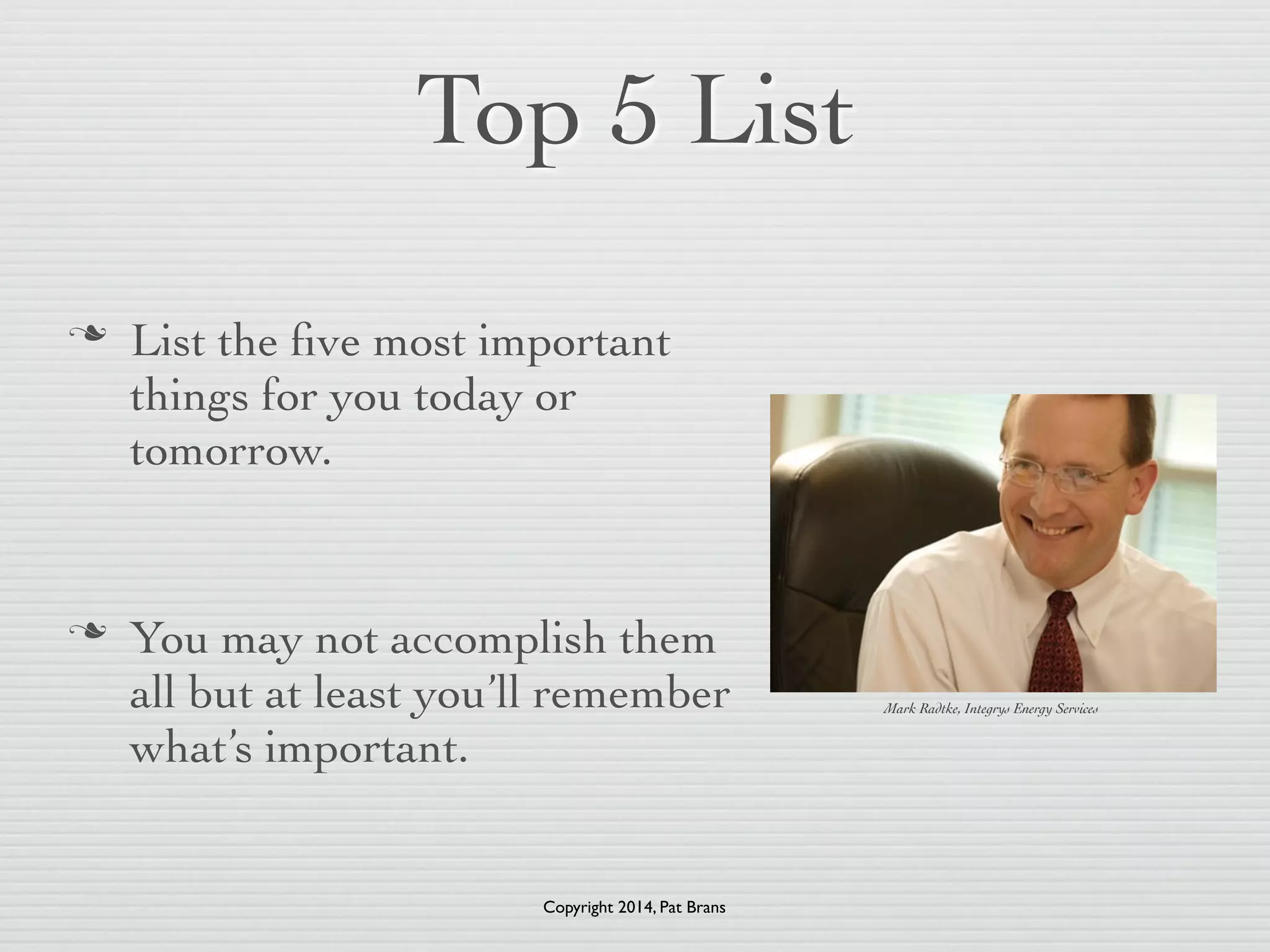 Top 5 List

❧ List the five most important things for you today or tomorrow.

❧ You may not accomplish them all but at least you'll remember what's important.

Mark Radtke, Integrys Energy Services

Copyright 2014, Pat Brans